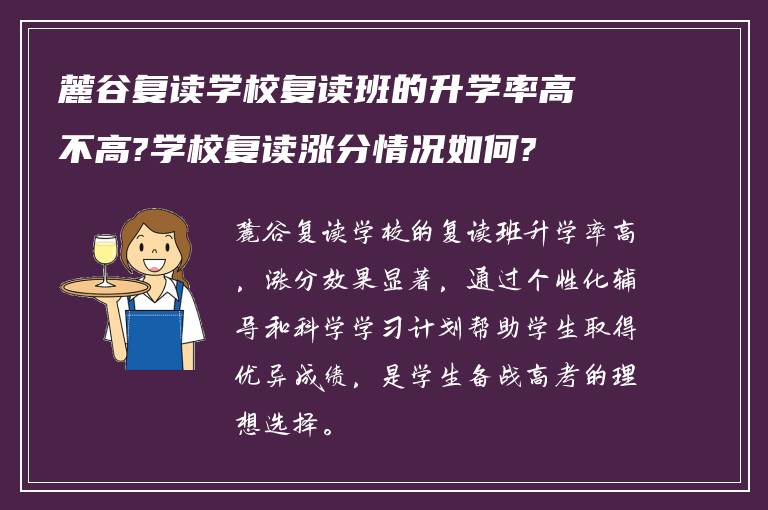 麓谷复读学校复读班的升学率高不高?学校复读涨分情况如何?

麓谷复读学校的复读班升学率高，涨分效果显著，通过个性化辅导和科学学习计划帮助学生取得优异成绩，是学生备战高考的理想选择。